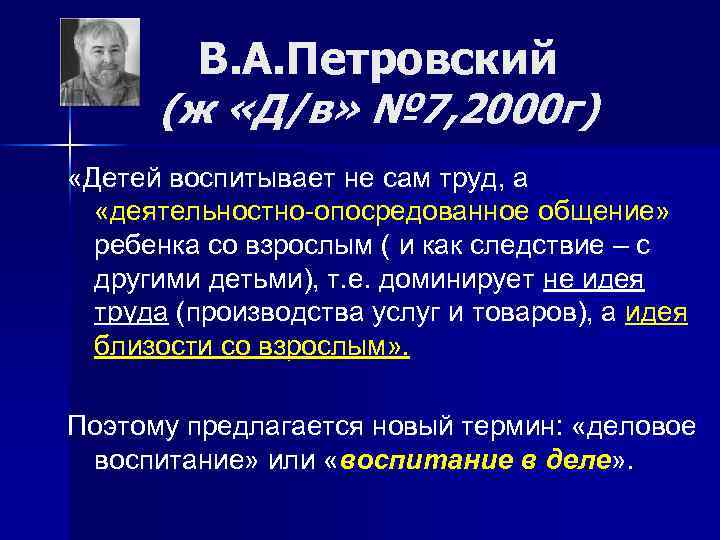 В.А.Петровский
(ж «Д/в» №7,2000г)

«Детей воспитывает не сам труд, а «деятельностно-опосредованное общение» ребенка со взрослым ( и как следствие – с другими детьми), т.е. доминирует не идея труда (производства услуг и товаров), а идея близости со взрослым».

Поэтому предлагается новый термин: «деловое воспитание» или «воспитание в деле».